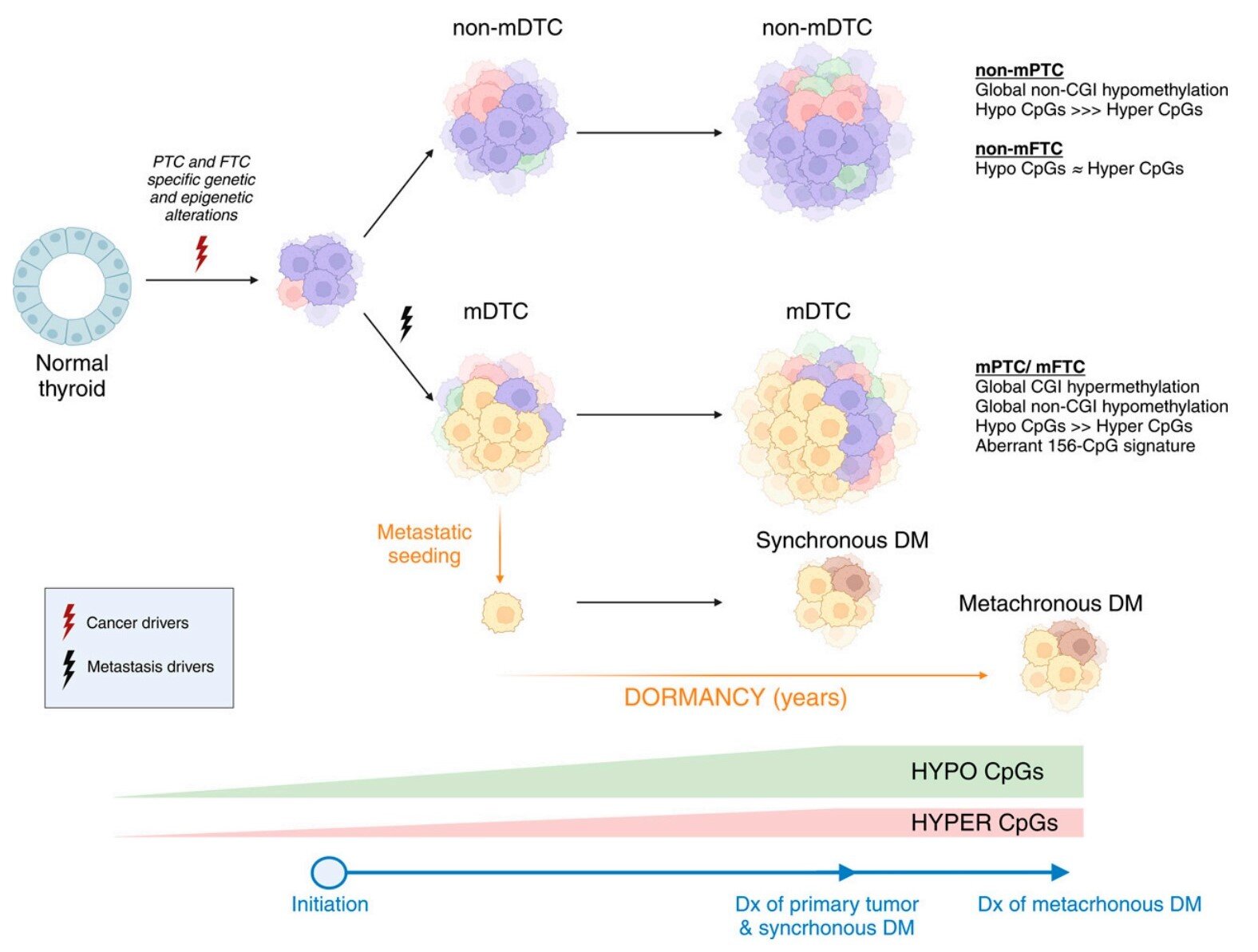 non-mDTC

non-mDTC

non-mPTC
Global non-CGI hypomethylation
Hypo CpGs >>> Hyper CpGs

non-mFTC
Hypo CpGs ≈ Hyper CpGs

PTC and FTC specific genetic and epigenetic alterations

Normal thyroid

mDTC

mDTC

mPTC/ mFTC
Global CGI hypermethylation
Global non-CGI hypomethylation
Hypo CpGs >> Hyper CpGs
Aberrant 156-CpG signature

Metastatic seeding

Synchronous DM

Metachronous DM

Cancer drivers

Metastasis drivers

DORMANCY (years)

HYPO CpGs

HYPER CpGs

Initiation

Dx of primary tumor & synchronous DM

Dx of metacrhonous DM